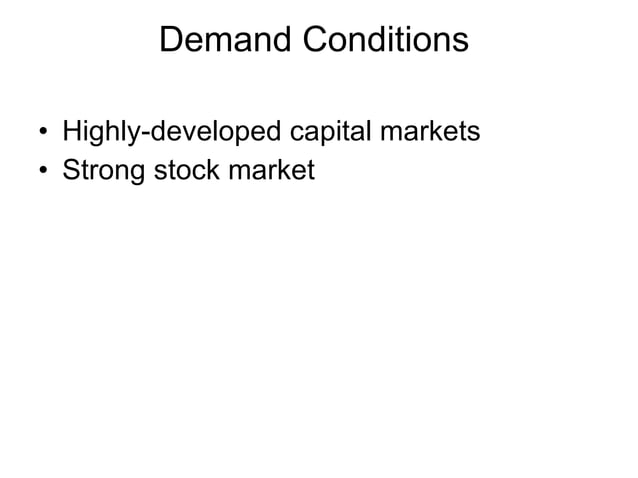 Demand Conditions

• Highly-developed capital markets
• Strong stock market